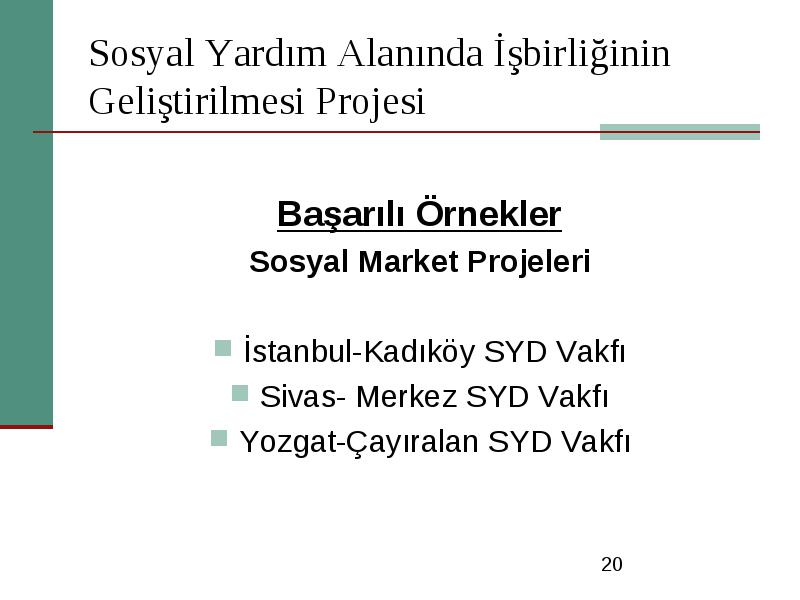 Sosyal Yardım Alanında İşbirliğinin Geliştirilmesi Projesi

Başarılı Örnekler

Sosyal Market Projeleri

İstanbul-Kadıköy SYD Vakfı

Sivas- Merkez SYD Vakfı

Yozgat-Çayıralan SYD Vakfı

20